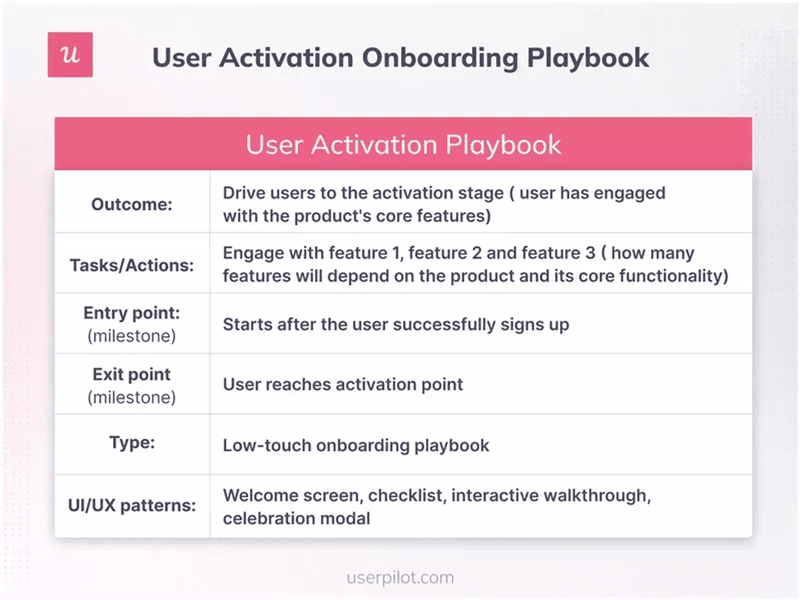 u

User Activation Onboarding Playbook

| User Activation Playbook | |
|---|---|
| Outcome: | Drive users to the activation stage ( user has engaged with the product's core features) |
| Tasks/Actions: | Engage with feature 1, feature 2 and feature 3 ( how many features will depend on the product and its core functionality) |
| Entry point: (milestone) | Starts after the user successfully signs up |
| Exit point (milestone) | User reaches activation point |
| Type: | Low-touch onboarding playbook |
| UI/UX patterns: | Welcome screen, checklist, interactive walkthrough, celebration modal |

userpilot.com